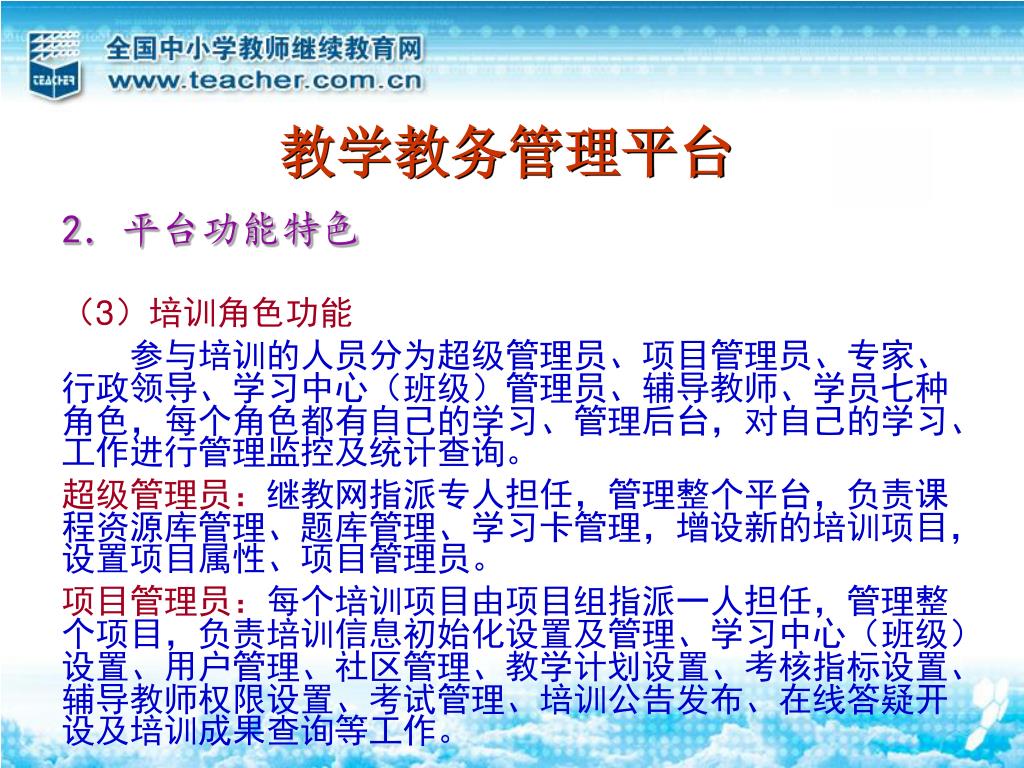 TEACHER

全国中小学教师继续教育网
www.teacher.com.cn

教学教务管理平台

2. 平台功能特色

（3）培训角色功能

参与培训的人员分为超级管理员、项目管理员、专家、行政领导、学习中心（班级）管理员、辅导教师、学员七种角色，每个角色都有自己的学习、管理后台，对自己的学习、工作进行管理监控及统计查询。

超级管理员：继教网指派专人担任，管理整个平台，负责课程资源库管理、题库管理、学习卡管理，增设新的培训项目，设置项目属性、项目管理员。

项目管理员：每个培训项目由项目组指派一人担任，管理整个项目，负责培训信息初始化设置及管理、学习中心（班级）设置、用户管理、社区管理、教学计划设置、考核指标设置、辅导教师权限设置、考试管理、培训公告发布、在线答疑开设及培训成果查询等工作。